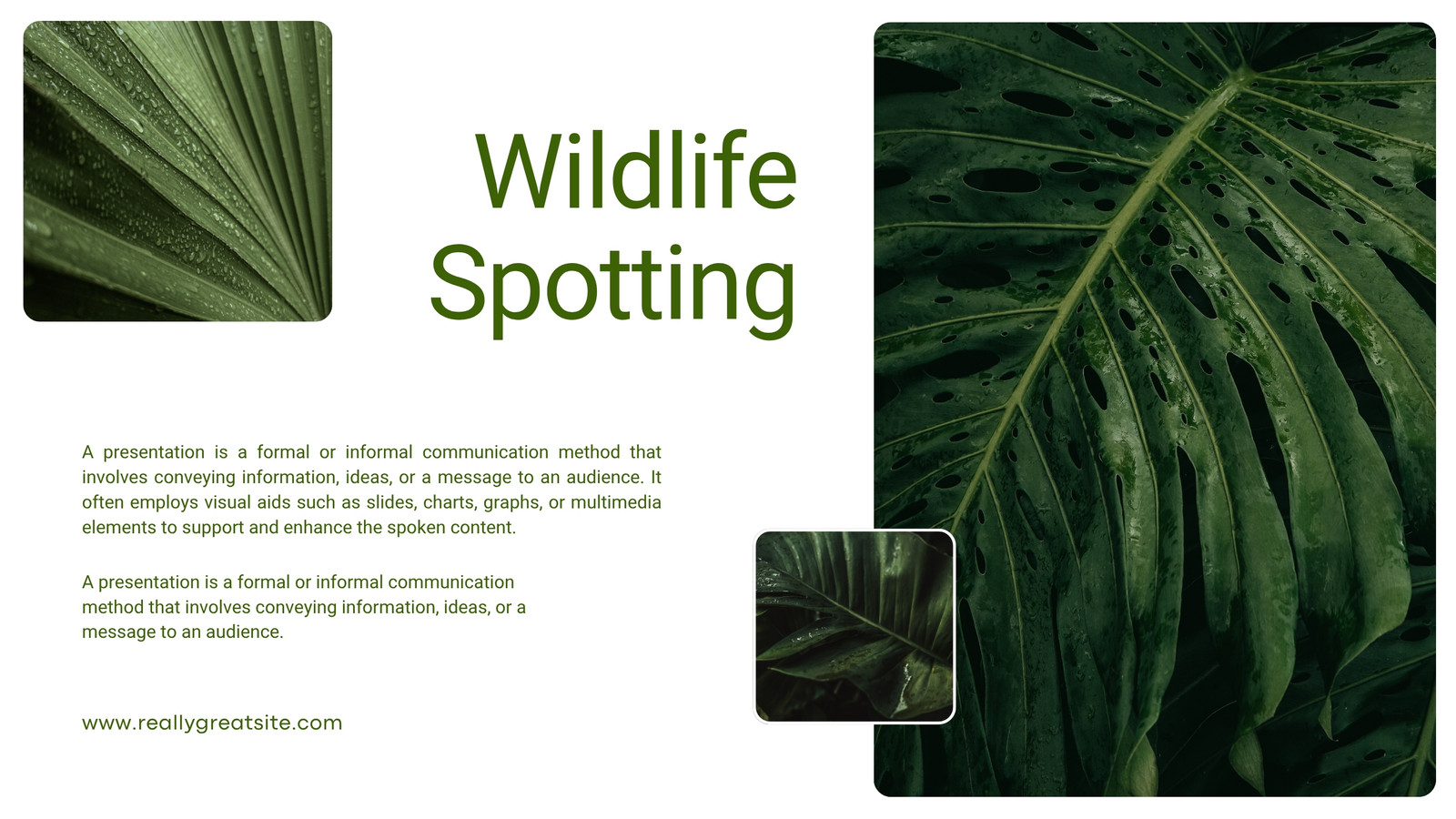 Wildlife Spotting

A presentation is a formal or informal communication method that involves conveying information, ideas, or a message to an audience. It often employs visual aids such as slides, charts, graphs, or multimedia elements to support and enhance the spoken content.

A presentation is a formal or informal communication method that involves conveying information, ideas, or a message to an audience.

www.reallygreatsite.com